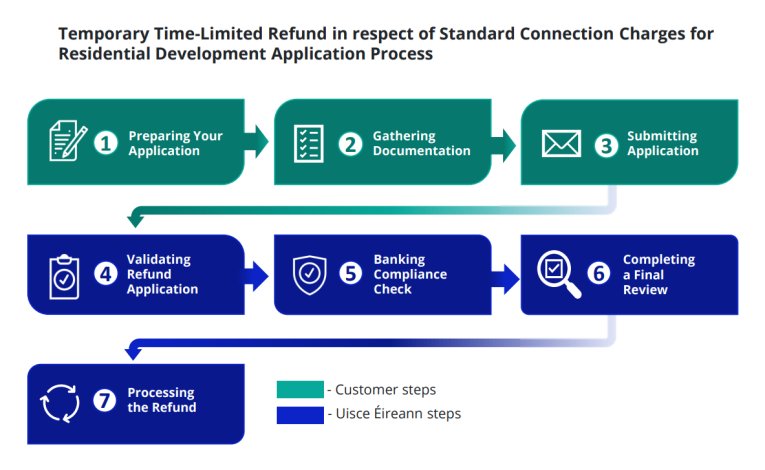 Temporary Time-Limited Refund in respect of Standard Connection Charges for Residential Development Application Process

1 Preparing Your Application

2 Gathering Documentation

3 Submitting Application

4 Validating Refund Application

5 Banking Compliance Check

6 Completing a Final Review

7 Processing the Refund

- Customer steps

- Uisce Éireann steps